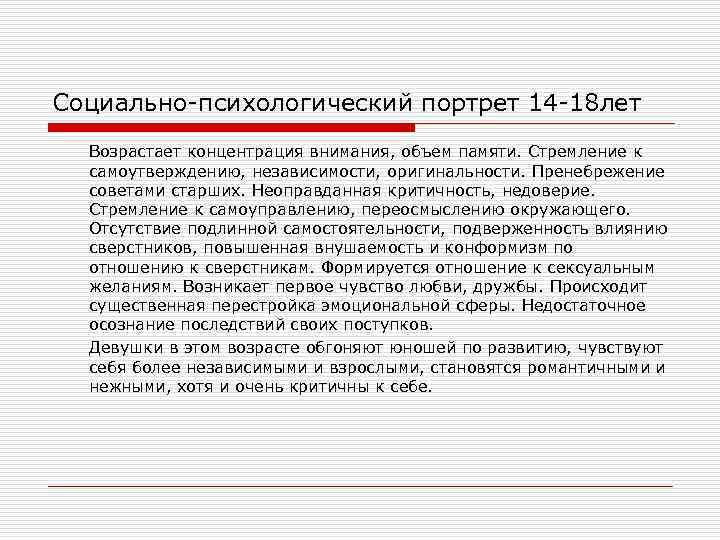 Социально-психологический портрет 14-18лет

Возрастает концентрация внимания, объем памяти. Стремление к самоутверждению, независимости, оригинальности. Пренебрежение советами старших. Неоправданная критичность, недоверие. Стремление к самоуправлению, переосмыслению окружающего. Отсутствие подлинной самостоятельности, подверженность влиянию сверстников, повышенная внушаемость и конформизм по отношению к сверстникам. Формируется отношение к сексуальным желаниям. Возникает первое чувство любви, дружбы. Происходит существенная перестройка эмоциональной сферы. Недостаточное осознание последствий своих поступков.

Девушки в этом возрасте обгоняют юношей по развитию, чувствуют себя более независимыми и взрослыми, становятся романтичными и нежными, хотя и очень критичны к себе.